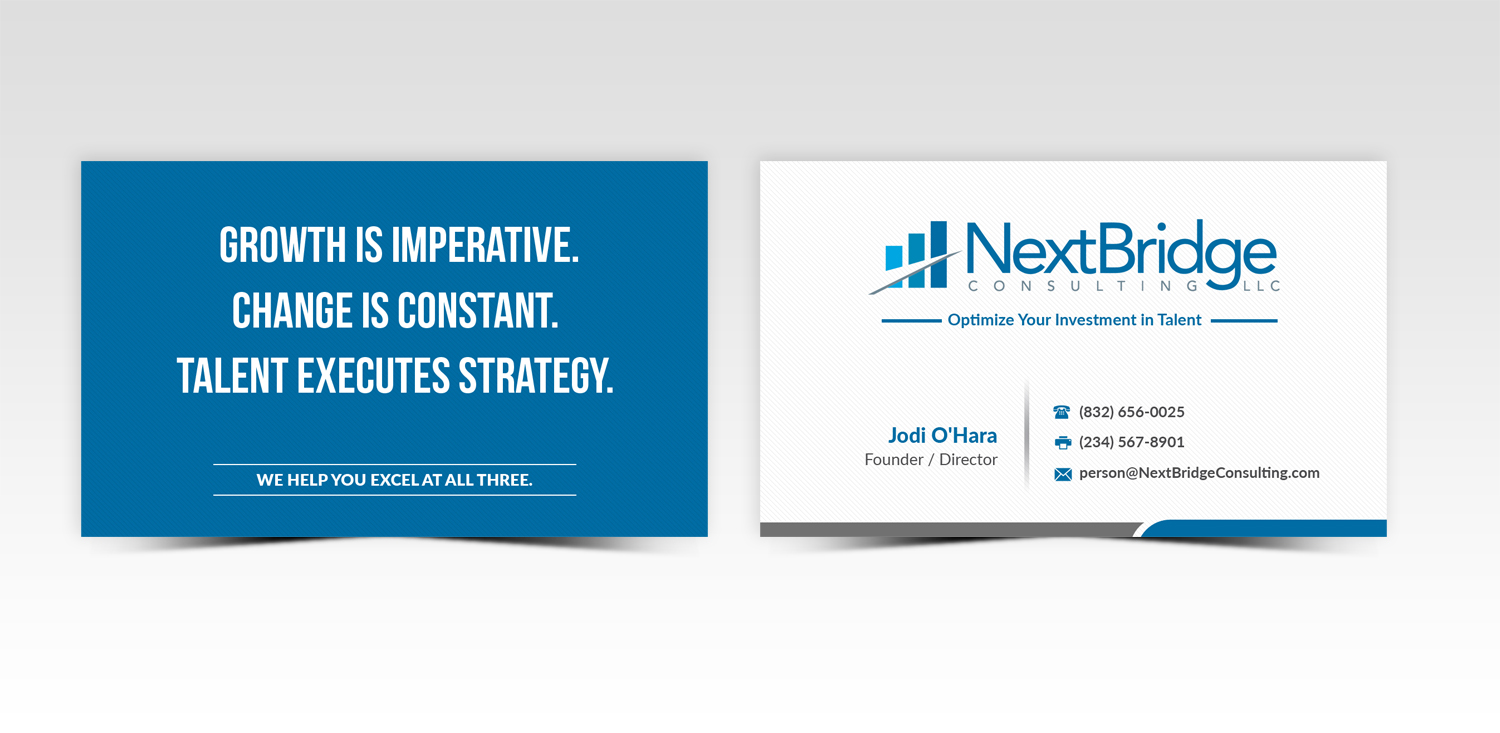 GROWTH IS IMPERATIVE.
CHANGE IS CONSTANT.
TALENT EXECUTES STRATEGY.

WE HELP YOU EXCEL AT ALL THREE.

NextBridge
CONSULTING LLC

Optimize Your Investment in Talent

Jodi O'Hara
Founder / Director

(832) 656-0025
(234) 567-8901
person@NextBridgeConsulting.com